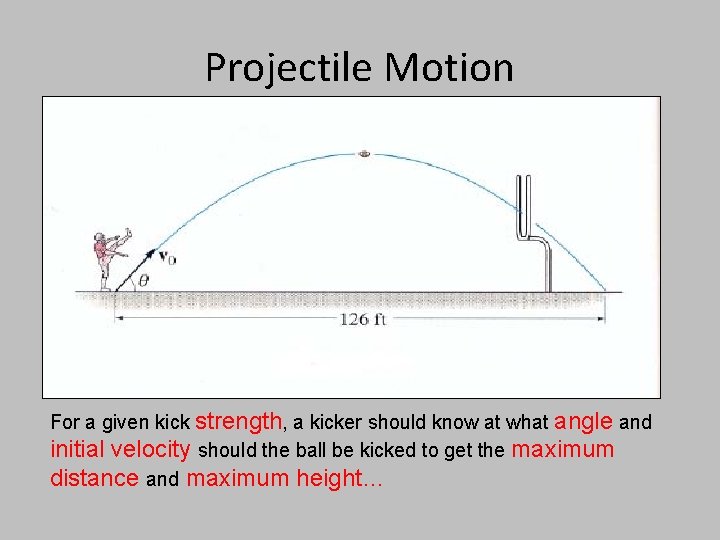 Projectile Motion

$\mathbf{v}_0$

$\theta$

126 ft

For a given kick strength, a kicker should know at what angle and initial velocity should the ball be kicked to get the maximum distance and maximum height...